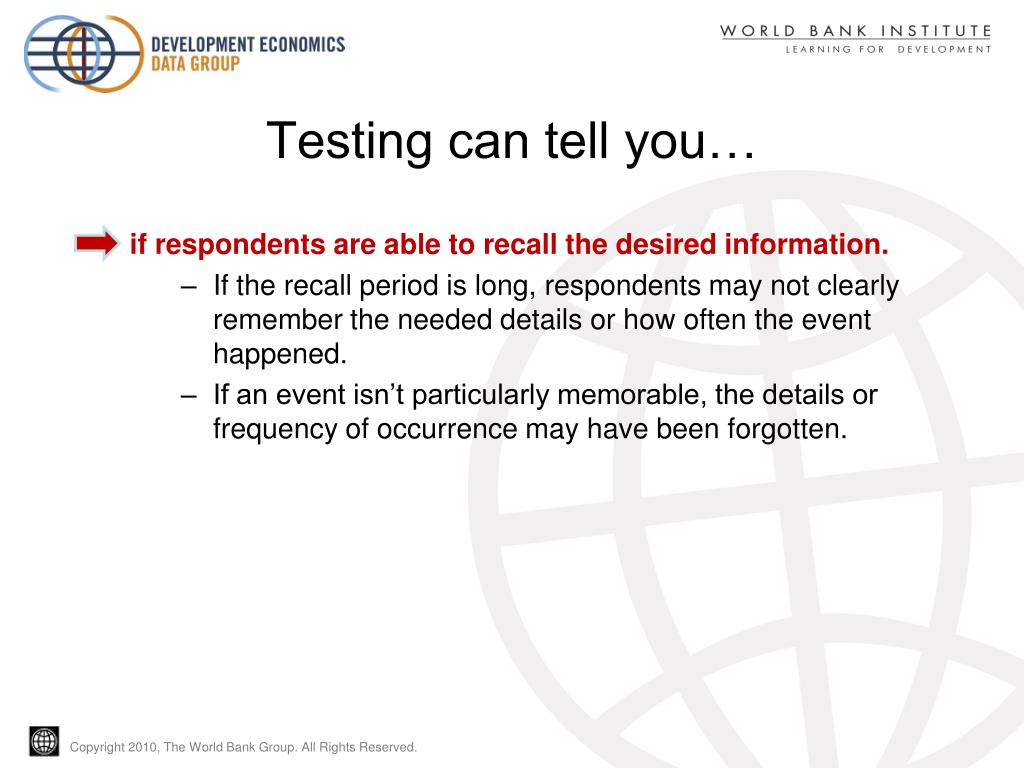 DEVELOPMENT ECONOMICS
DATA GROUP

WORLD BANK INSTITUTE
LEARNING FOR DEVELOPMENT

Testing can tell you…

if respondents are able to recall the desired information.

– If the recall period is long, respondents may not clearly remember the needed details or how often the event happened.

– If an event isn’t particularly memorable, the details or frequency of occurrence may have been forgotten.

Copyright 2010, The World Bank Group. All Rights Reserved.